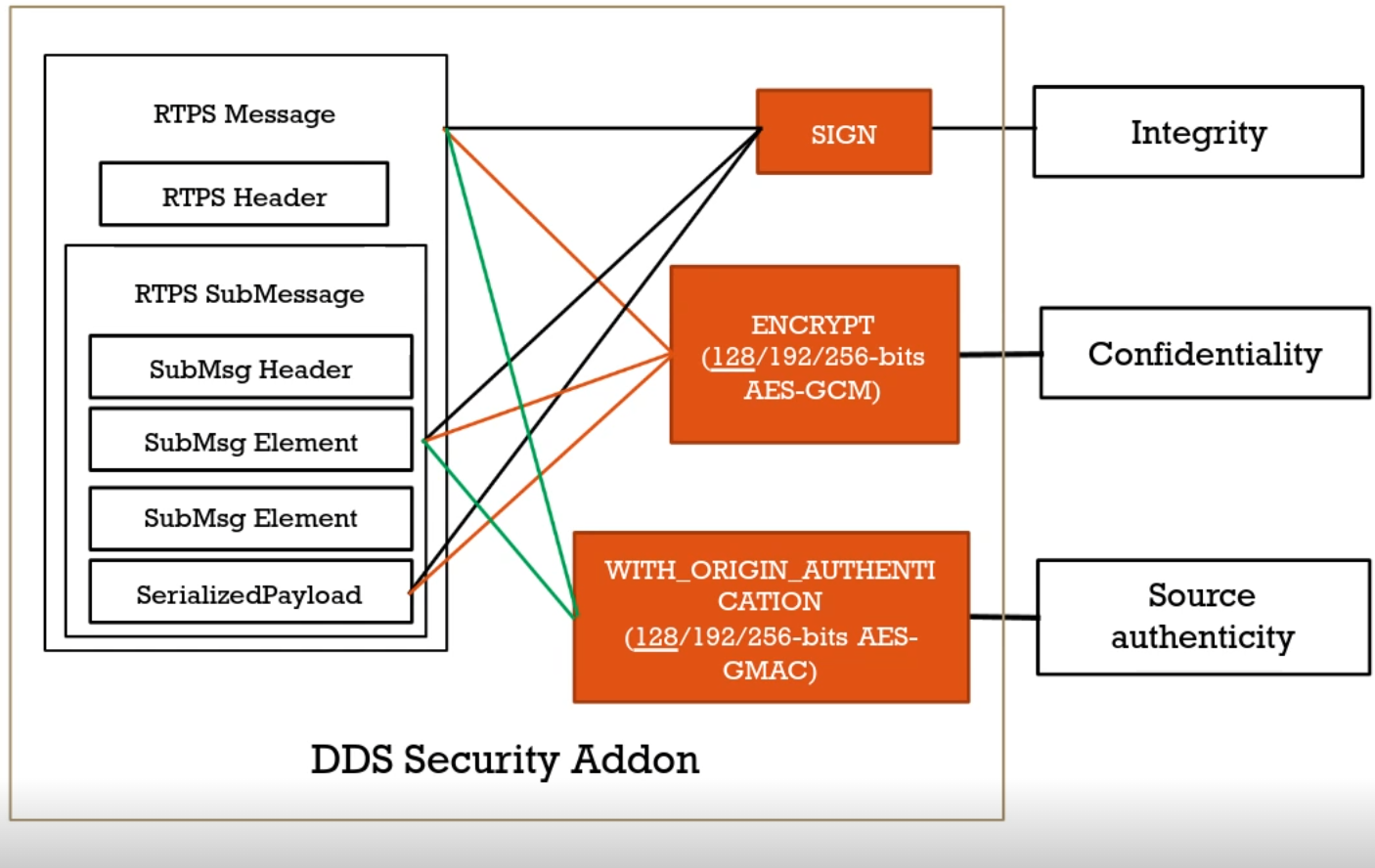 RTPS Message

RTPS Header

RTPS SubMessage

SubMsg Header

SubMsg Element

SubMsg Element

SerializedPayload

SIGN

ENCRYPT (128/192/256-bits AES-GCM)

WITH_ORIGIN_AUTHENTICATION (128/192/256-bits AES-GMAC)

Integrity

Confidentiality

Source authenticity

DDS Security Addon